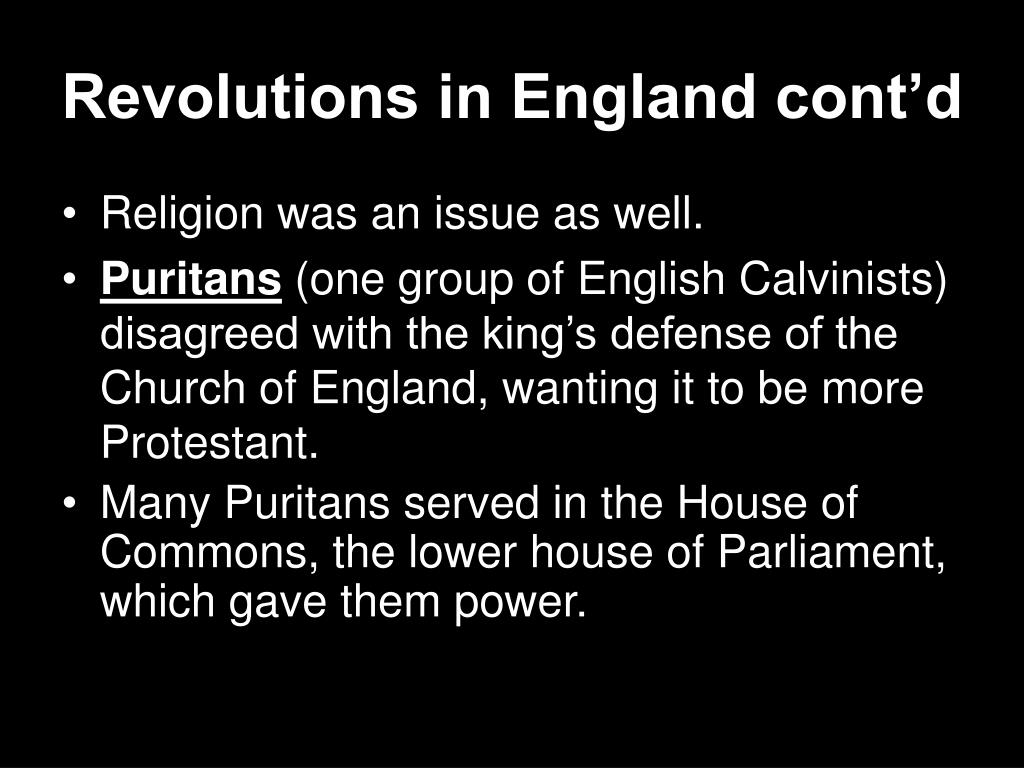 Revolutions in England cont’d

• Religion was an issue as well.
• Puritans (one group of English Calvinists) disagreed with the king’s defense of the Church of England, wanting it to be more Protestant.
• Many Puritans served in the House of Commons, the lower house of Parliament, which gave them power.